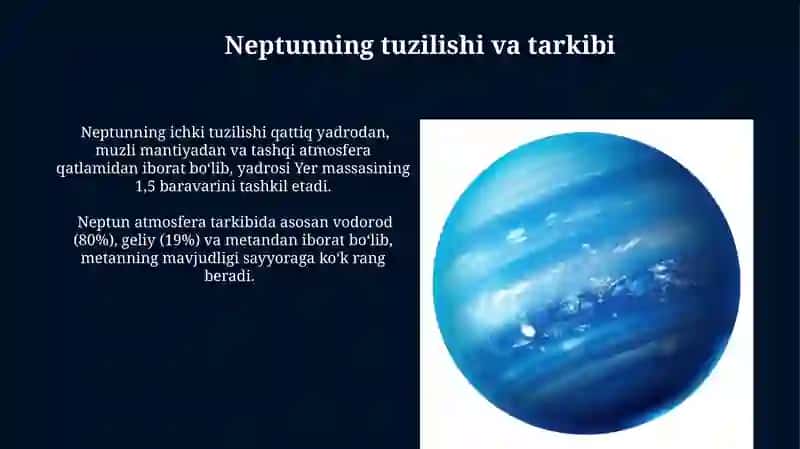 Neptunning tuzilishi va tarkibi

Neptunning ichki tuzilishi qattiq yadrodan, muzli mantiyadan va tashqi atmosfera qatlamidan iborat boʻlib, yadrosi Yer massasining 1,5 baravarini tashkil etadi.

Neptun atmosfera tarkibida asosan vodorod (80%), geliy (19%) va metandan iborat boʻlib, metanning mavjudligi sayyoraga koʻk rang beradi.